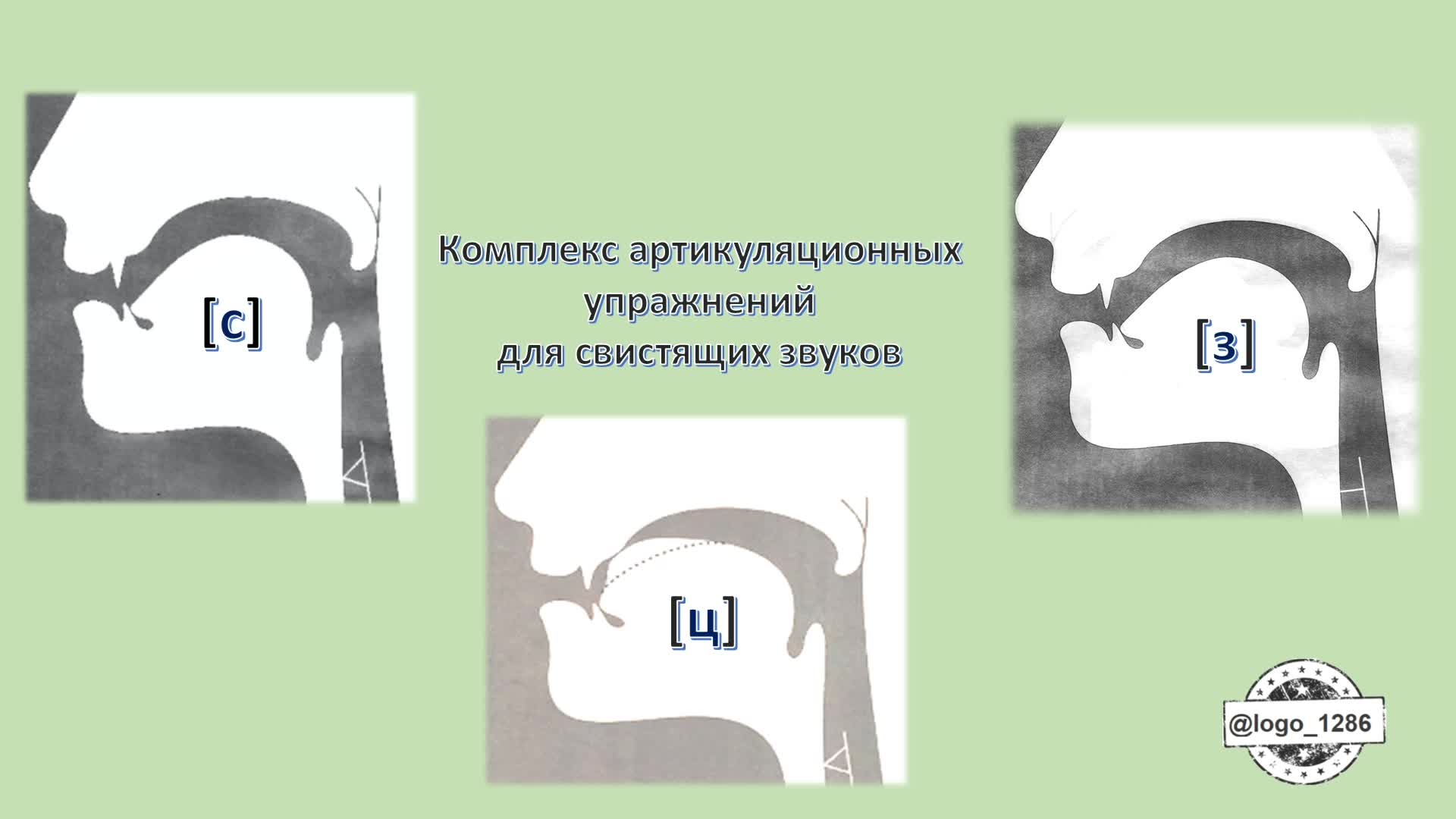 [с]

Комплекс артикуляционных упражнений для свистящих звуков

[з]

[ц]

@logo_1286